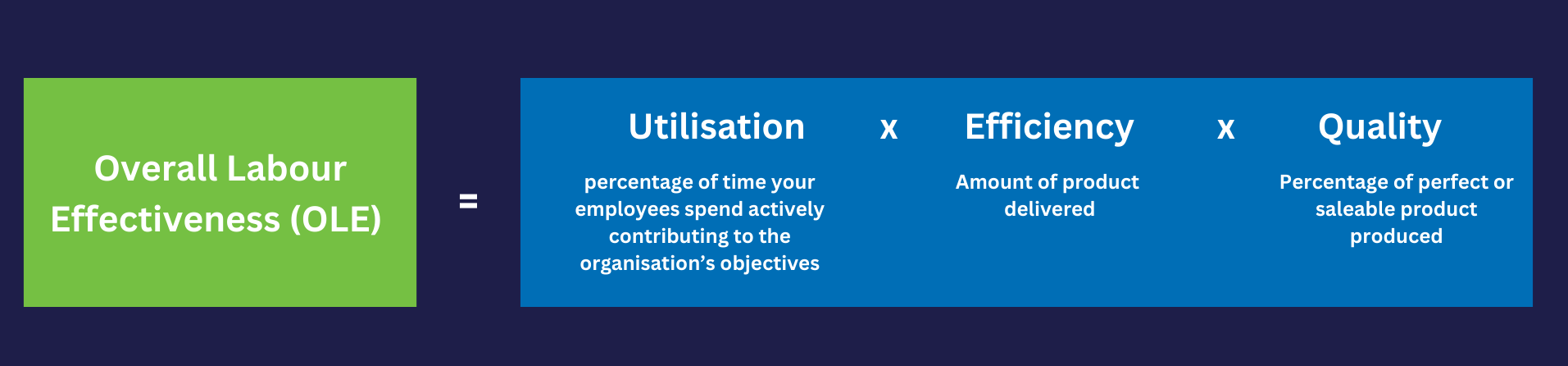 Overall Labour Effectiveness (OLE)

=

Utilisation

percentage of time your employees spend actively contributing to the organisation’s objectives

x

Efficiency

Amount of product delivered

x

Quality

Percentage of perfect or saleable product produced